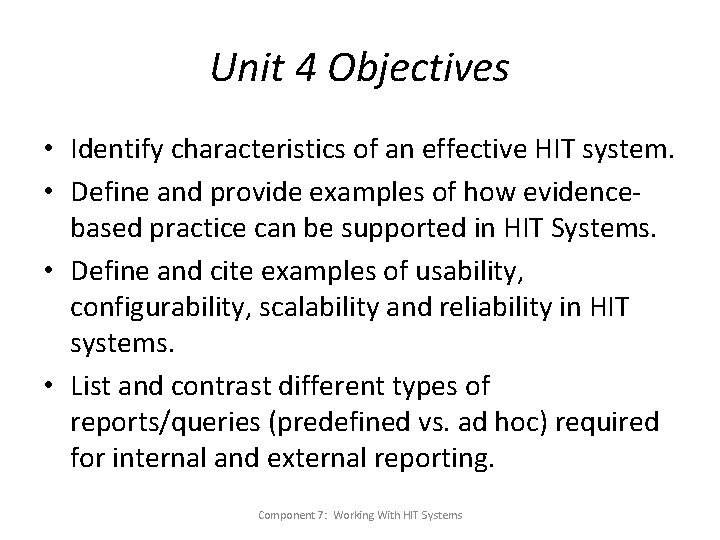 Unit 4 Objectives

• Identify characteristics of an effective HIT system.
• Define and provide examples of how evidence-based practice can be supported in HIT Systems.
• Define and cite examples of usability, configurability, scalability and reliability in HIT systems.
• List and contrast different types of reports/queries (predefined vs. ad hoc) required for internal and external reporting.

Component 7: Working With HIT Systems